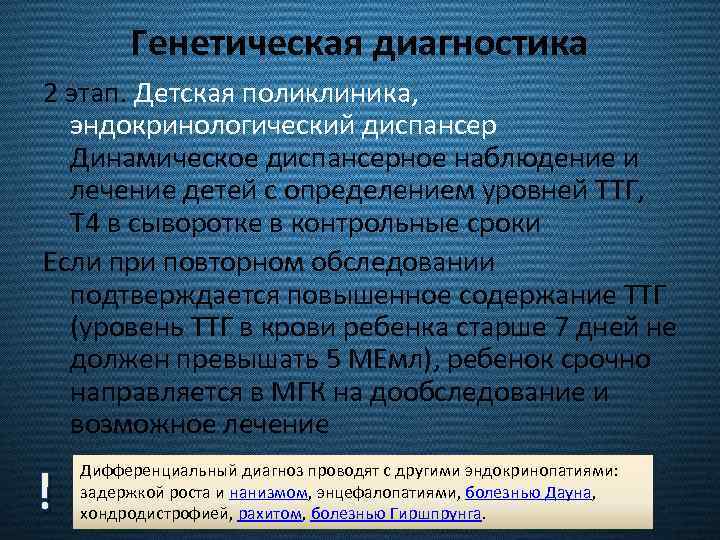 Генетическая диагностика

2 этап. Детская поликлиника, эндокринологический диспансер Динамическое диспансерное наблюдение и лечение детей с определением уровней ТТГ, Т4 в сыворотке в контрольные сроки

Если при повторном обследовании подтверждается повышенное содержание ТТГ (уровень ТТГ в крови ребенка старше 7 дней не должен превышать 5 МЕмл), ребенок срочно направляется в МГК на дообследование и возможное лечение

!

Дифференциальный диагноз проводят с другими эндокринопатиями: задержкой роста и нанизмом, энцефалопатиями, болезнью Дауна, хондродистрофией, рахитом, болезнью Гиршпрунга.